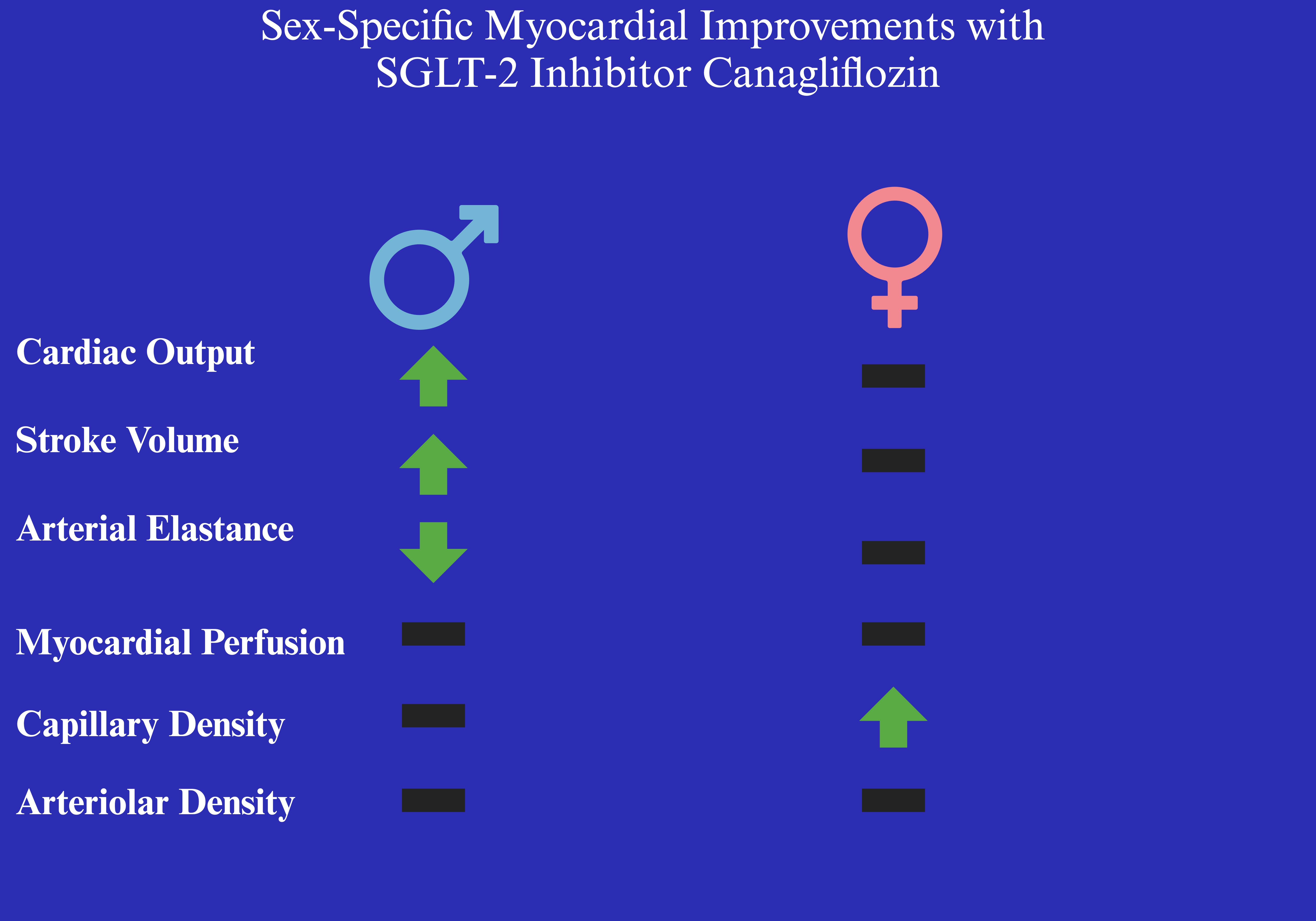 Sex-Specific Myocardial Improvements with SGLT-2 Inhibitor Canagliflozin

Cardiac Output

Stroke Volume

Arterial Elastance

Myocardial Perfusion

Capillary Density

Arteriolar Density